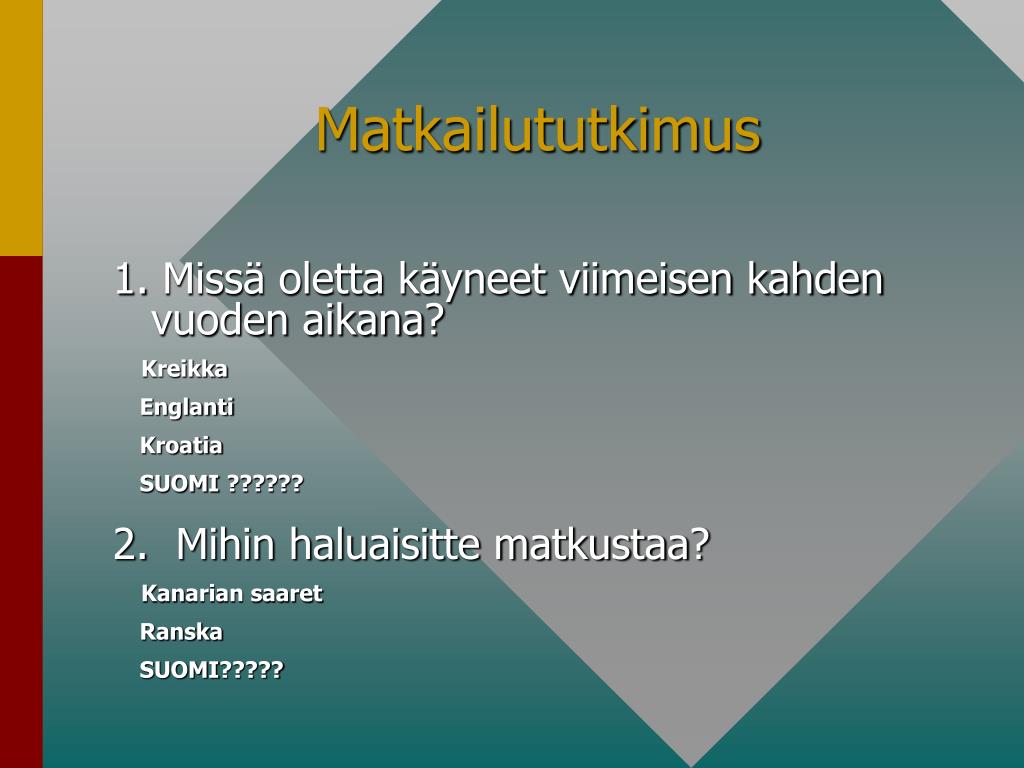 Matkailututkimus

1. Missä oletta käyneet viimeisen kahden vuoden aikana?

Kreikka

Englanti

Kroatia

SUOMI ??????

2. Mihin haluaisitte matkustaa?

Kanarian saaret

Ranska

SUOMI?????